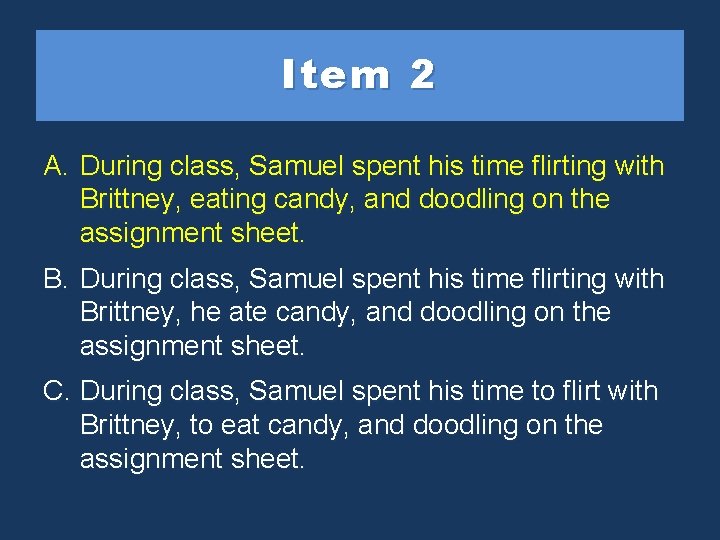 Item 2

A. During class, Samuel spent his time flirting with Brittney, eating candy, and doodling on the assignment sheet.

B. During class, Samuel spent his time flirting with Brittney, he ate candy, and doodling on the assignment sheet.

C. During class, Samuel spent his time to flirt with Brittney, to eat candy, and doodling on the assignment sheet.